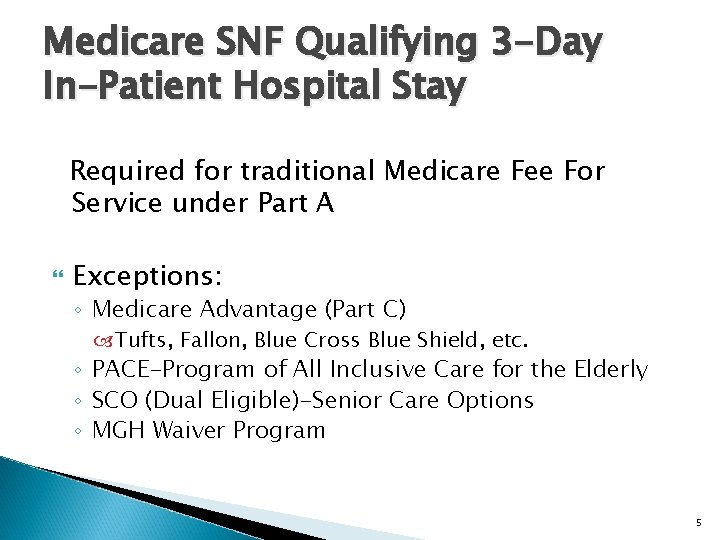 Medicare SNF Qualifying 3-Day In-Patient Hospital Stay

Required for traditional Medicare Fee For Service under Part A

Exceptions:

◦ Medicare Advantage (Part C)

Tufts, Fallon, Blue Cross Blue Shield, etc.

◦ PACE-Program of All Inclusive Care for the Elderly

◦ SCO (Dual Eligible)-Senior Care Options

◦ MGH Waiver Program

5